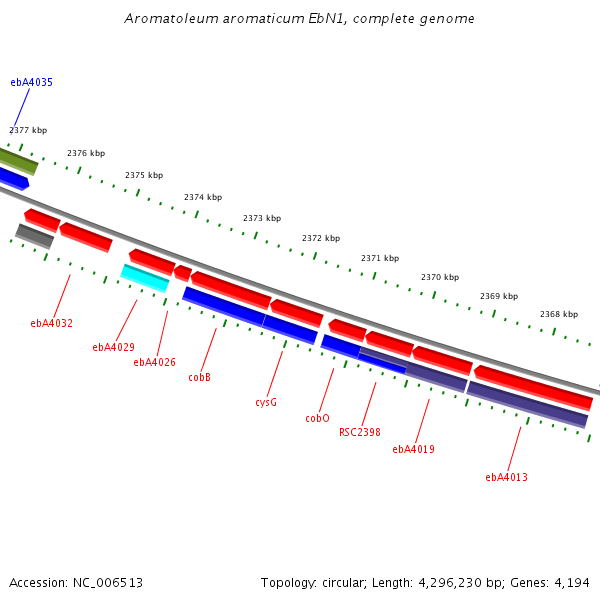 Aromatoleum aromaticum EbN1, complete genome

ebA4035

2377 kbp
2376 kbp
2375 kbp
2374 kbp
2373 kbp
2372 kbp
2371 kbp
2370 kbp
2369 kbp
2368 kbp

ebA4032
ebA4029
ebA4026
cobB
cysG
cobO
RSC2398
ebA4019
ebA4013

Accession: NC_006513

Topology: circular; Length: 4,296,230 bp; Genes: 4,194